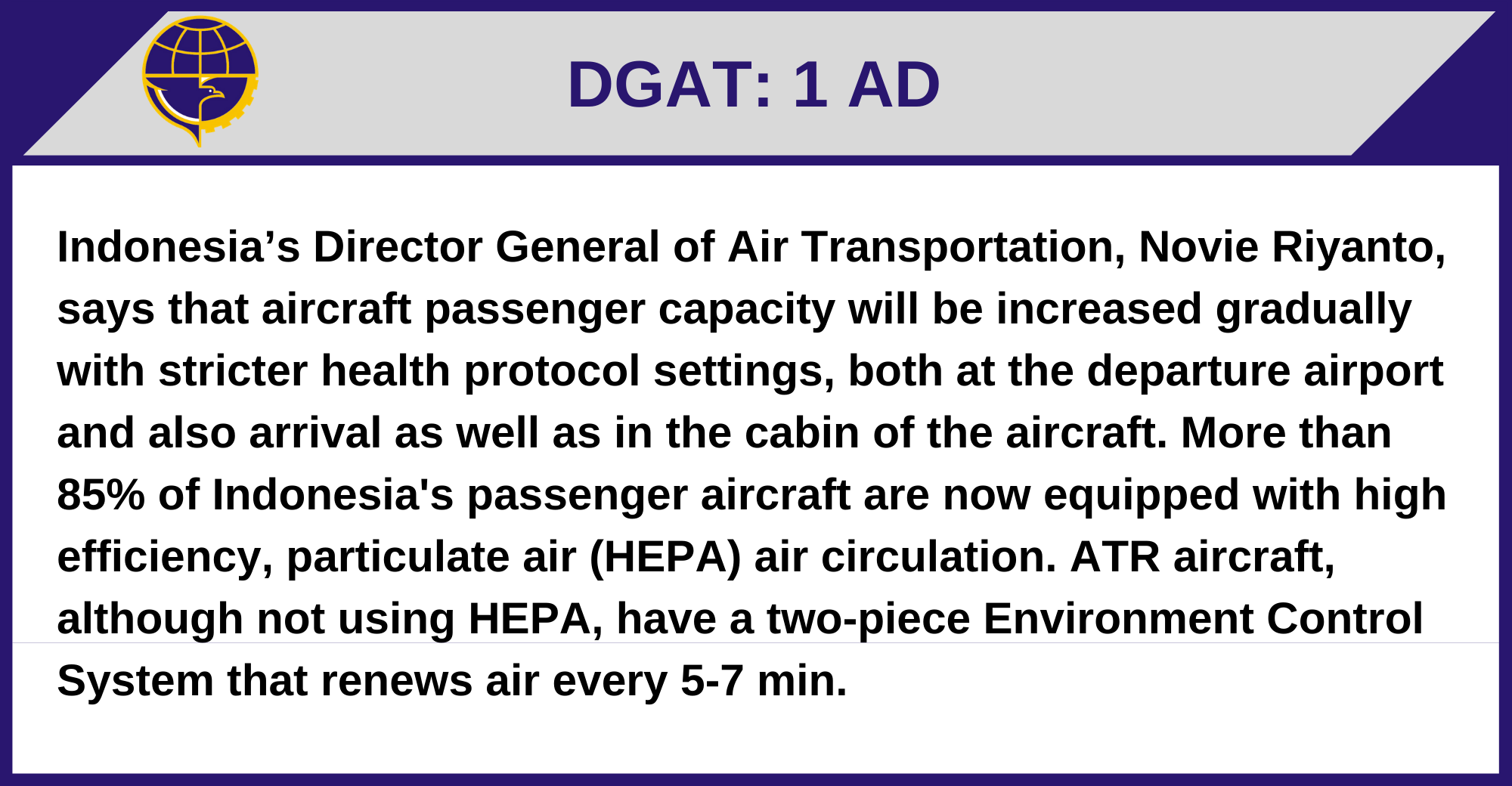 DGAT: 1 AD

Indonesia’s Director General of Air Transportation, Novie Riyanto, says that aircraft passenger capacity will be increased gradually with stricter health protocol settings, both at the departure airport and also arrival as well as in the cabin of the aircraft. More than 85% of Indonesia's passenger aircraft are now equipped with high efficiency, particulate air (HEPA) air circulation. ATR aircraft, although not using HEPA, have a two-piece Environment Control System that renews air every 5-7 min.